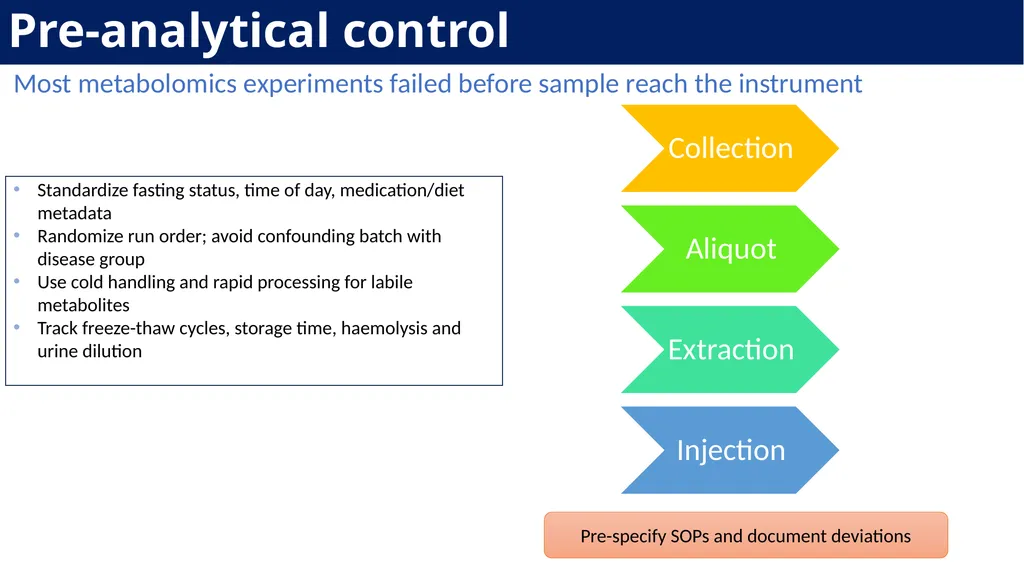 Pre-analytical control

Most metabolomics experiments failed before sample reach the instrument

• Standardize fasting status, time of day, medication/diet metadata
• Randomize run order; avoid confounding batch with disease group
• Use cold handling and rapid processing for labile metabolites
• Track freeze-thaw cycles, storage time, haemolysis and urine dilution

Collection

Aliquot

Extraction

Injection

Pre-specify SOPs and document deviations